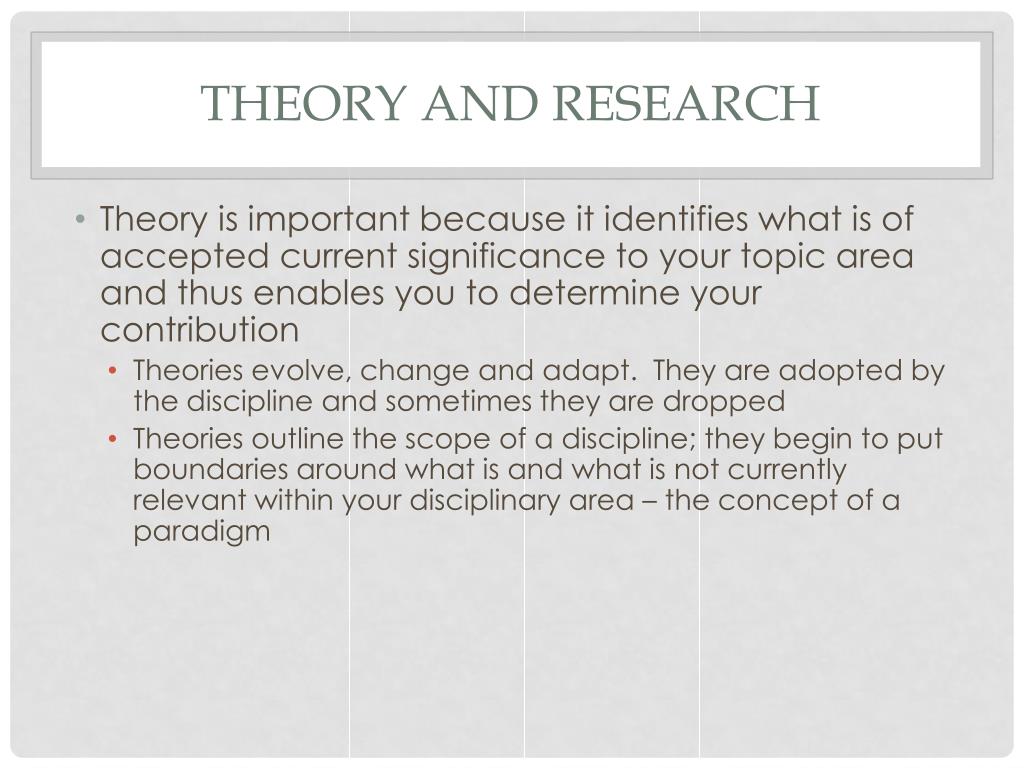 THEORY AND RESEARCH

• Theory is important because it identifies what is of accepted current significance to your topic area and thus enables you to determine your contribution
  • Theories evolve, change and adapt. They are adopted by the discipline and sometimes they are dropped
  • Theories outline the scope of a discipline; they begin to put boundaries around what is and what is not currently relevant within your disciplinary area – the concept of a paradigm